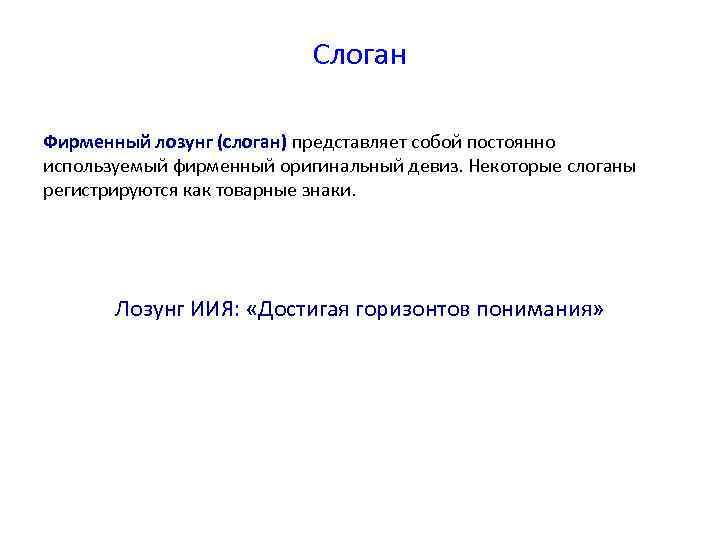 Слоган

Фирменный лозунг (слоган) представляет собой постоянно используемый фирменный оригинальный девиз. Некоторые слоганы регистрируются как товарные знаки.

Лозунг ИИЯ: «Достигая горизонтов понимания»